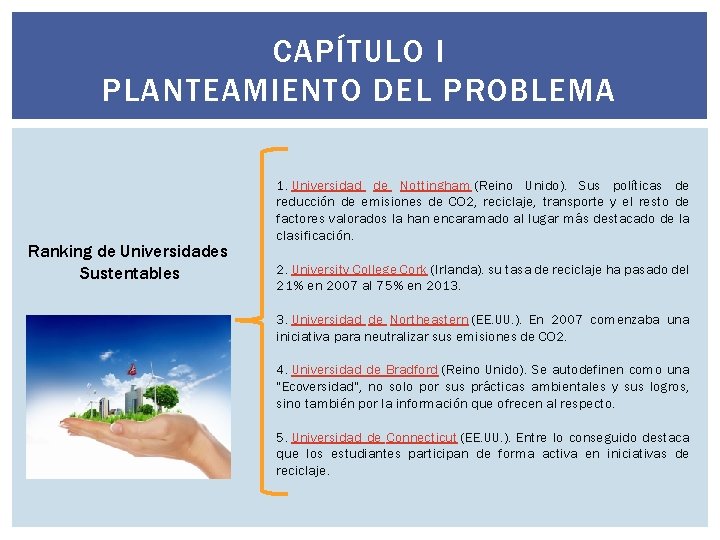 CAPÍTULO I
PLANTEAMIENTO DEL PROBLEMA

Ranking de Universidades Sustentables

1. Universidad de Nottingham (Reino Unido). Sus políticas de reducción de emisiones de CO2, reciclaje, transporte y el resto de factores valorados la han encaramado al lugar más destacado de la clasificación.

2. University College Cork (Irlanda). su tasa de reciclaje ha pasado del 21% en 2007 al 75% en 2013.

3. Universidad de Northeastern (EE.UU.). En 2007 comenzaba una iniciativa para neutralizar sus emisiones de CO2.

4. Universidad de Bradford (Reino Unido). Se autodefinen como una "Ecoversidad", no solo por sus prácticas ambientales y sus logros, sino también por la información que ofrecen al respecto.

5. Universidad de Connecticut (EE.UU.). Entre lo conseguido destaca que los estudiantes participan de forma activa en iniciativas de reciclaje.